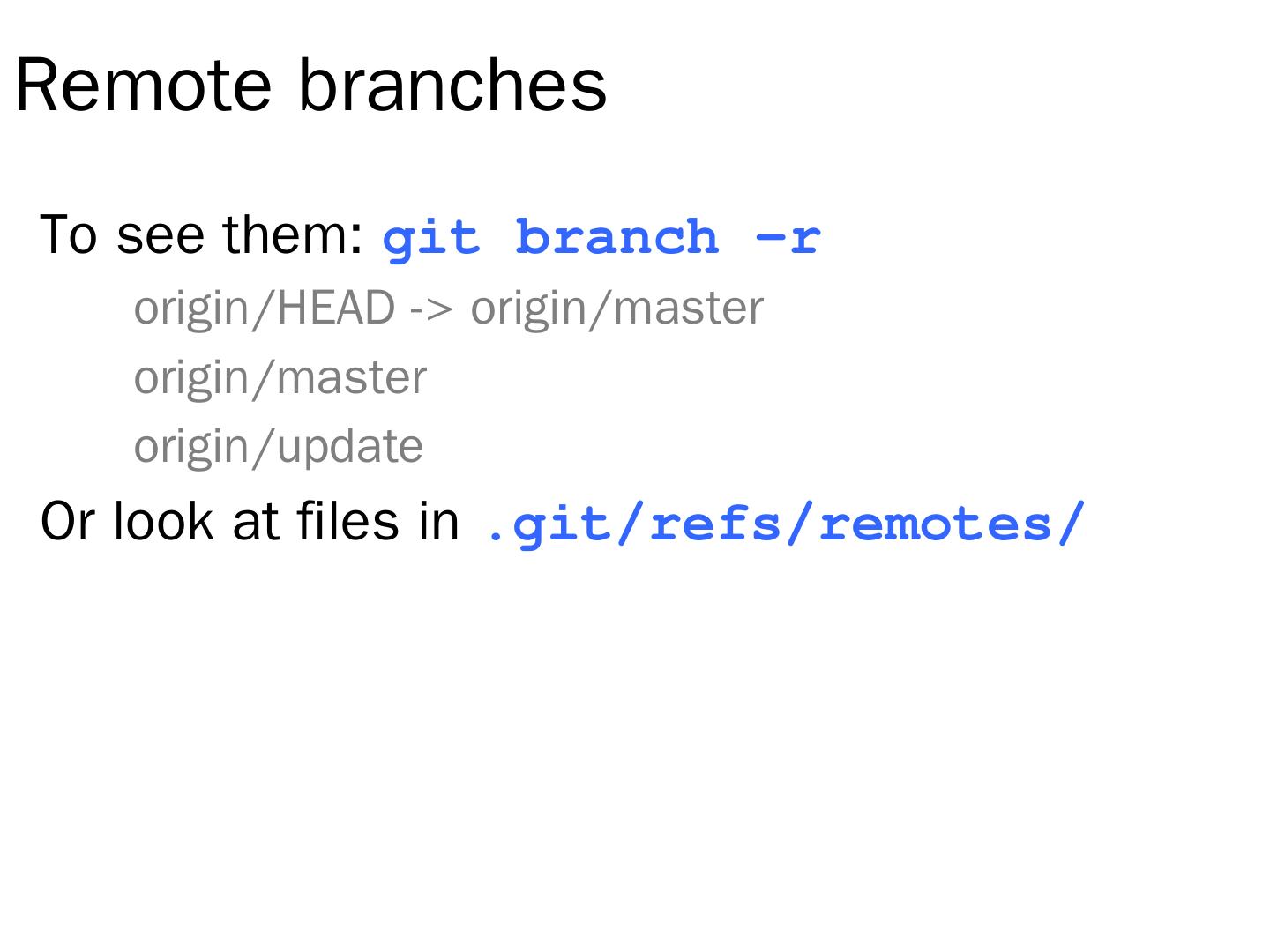 Remote branches

To see them: git branch –r

origin/HEAD -> origin/master

origin/master

origin/update

Or look at files in .git/refs/remotes/